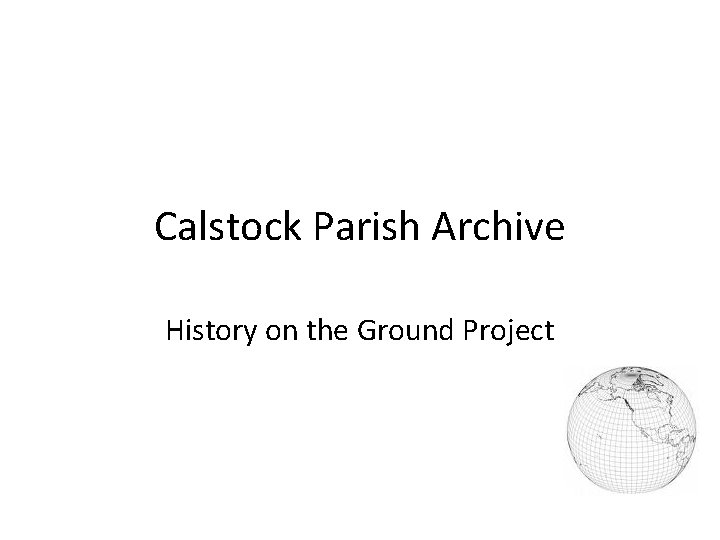 Calstock Parish Archive

History on the Ground Project